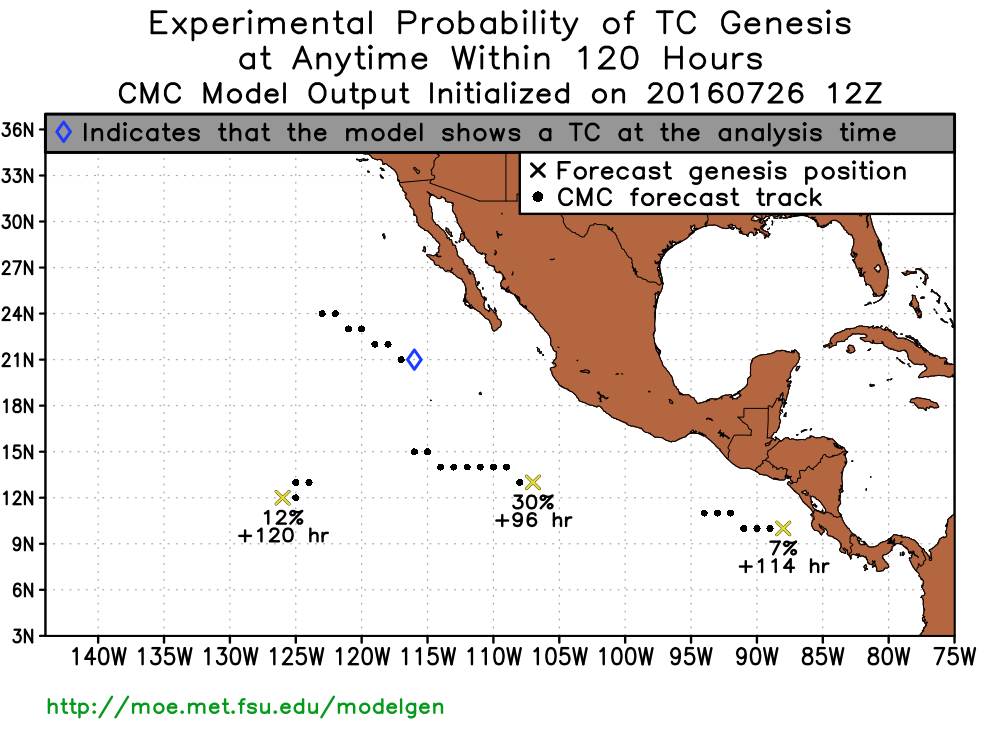 Experimental Probability of TC Genesis
at Anytime Within 120 Hours
CMC Model Output Initialized on 20160726 12Z

◊ Indicates that the model shows a TC at the analysis time

× Forecast genesis position
● CMC forecast track

36N
33N
30N
27N
24N
21N
18N
15N
12N
9N
6N
3N

12%
+120 hr

30%
+96 hr

7%
+114 hr

140W 135W 130W 125W 120W 115W 110W 105W 100W 95W 90W 85W 80W 75W

http://moe.met.fsu.edu/modelgen